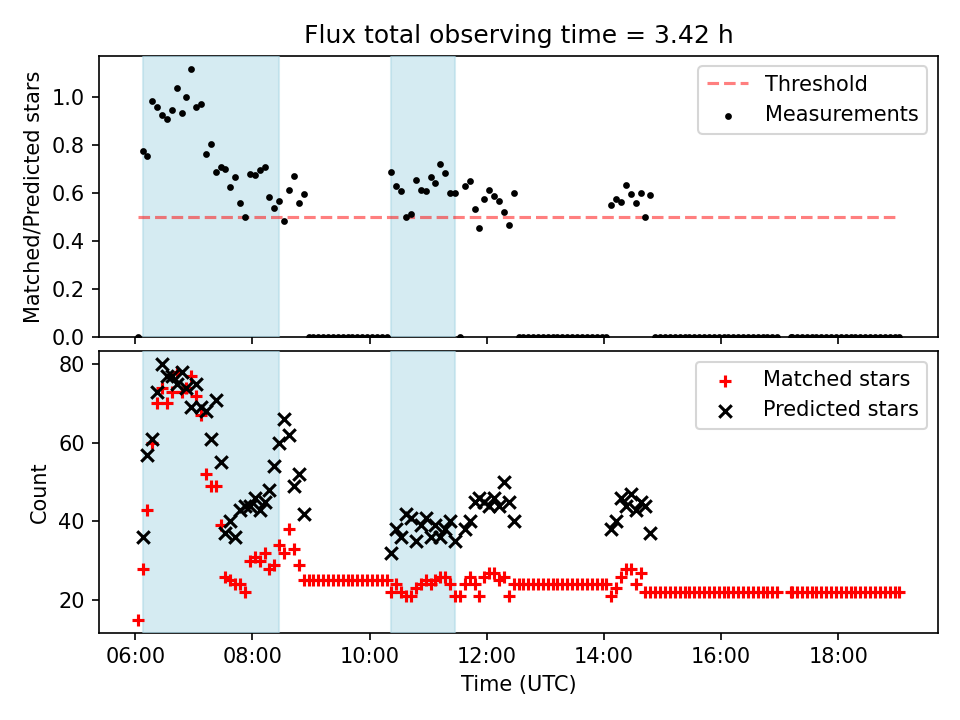 Flux total observing time = 3.42 h

Matched/Predicted stars

1.0
0.8
0.6
0.4
0.2
0.0

Threshold
Measurements

Count

80
60
40
20

Matched stars
Predicted stars

06:00
08:00
10:00
12:00
14:00
16:00
18:00

Time (UTC)